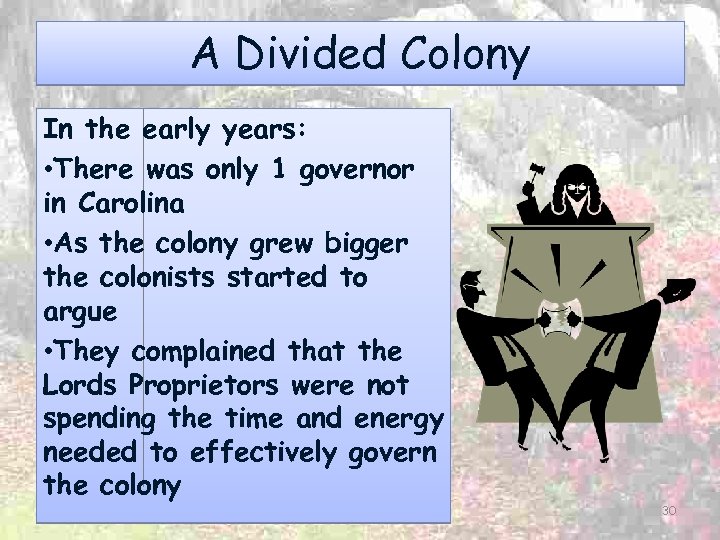 A Divided Colony

In the early years:

•There was only 1 governor in Carolina

•As the colony grew bigger the colonists started to argue

•They complained that the Lords Proprietors were not spending the time and energy needed to effectively govern the colony

30